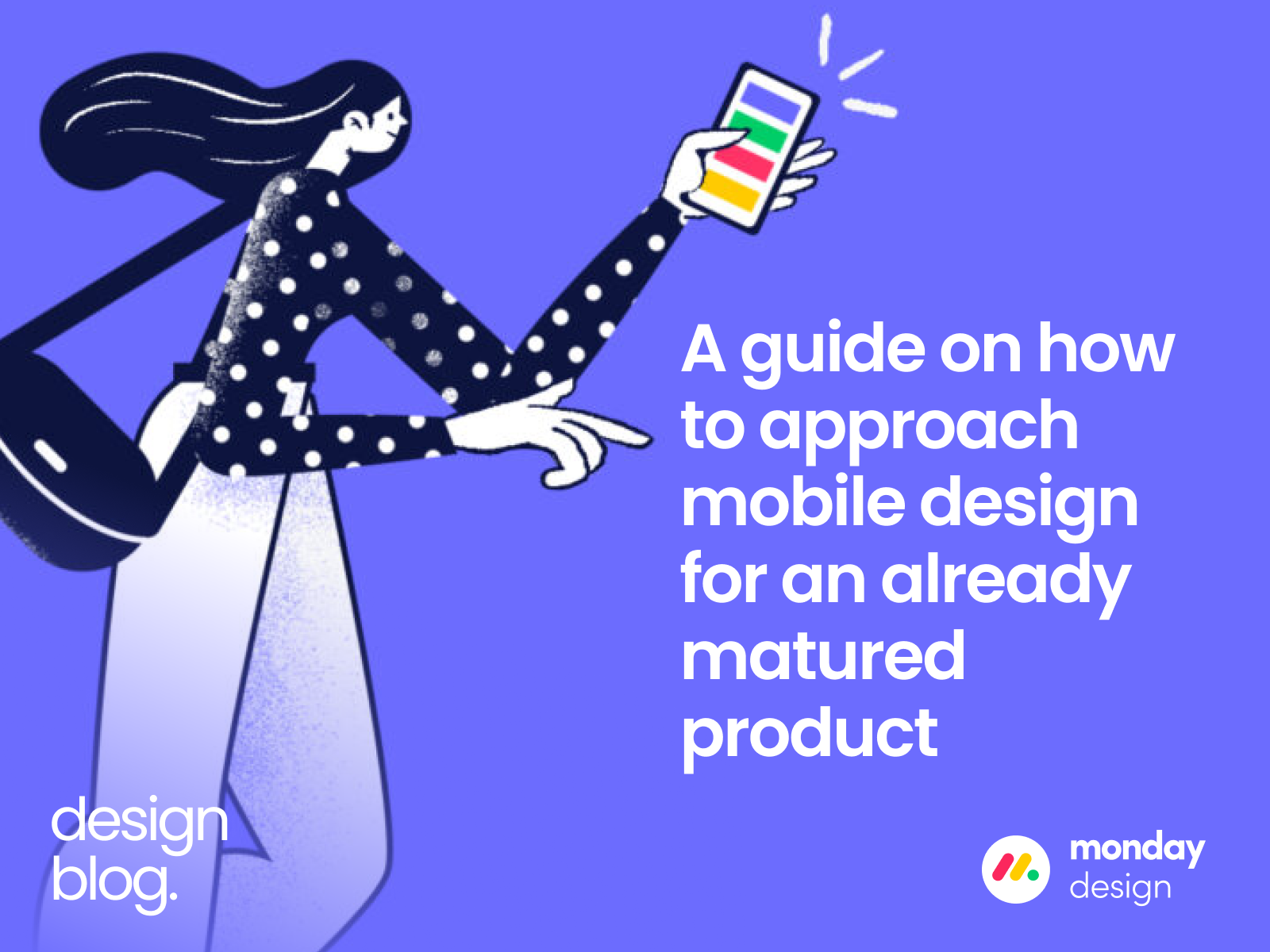 A guide on how to approach mobile design for an already matured product

design blog.

monday design